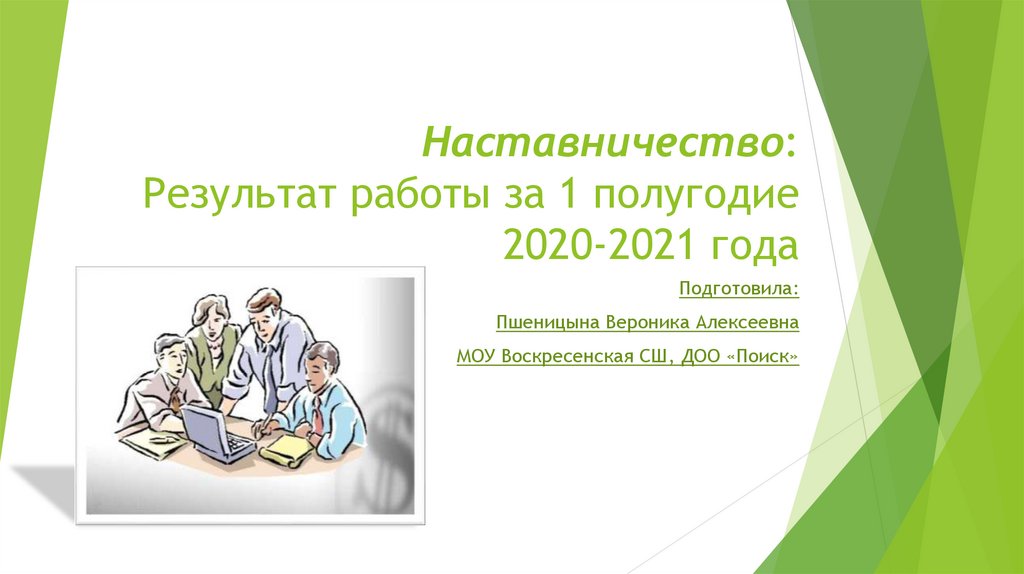 Наставничество:
Результат работы за 1 полугодие 2020-2021 года

Подготовила:

Пшеницына Вероника Алексеевна

МОУ Воскресенская СШ, ДОО «Поиск»